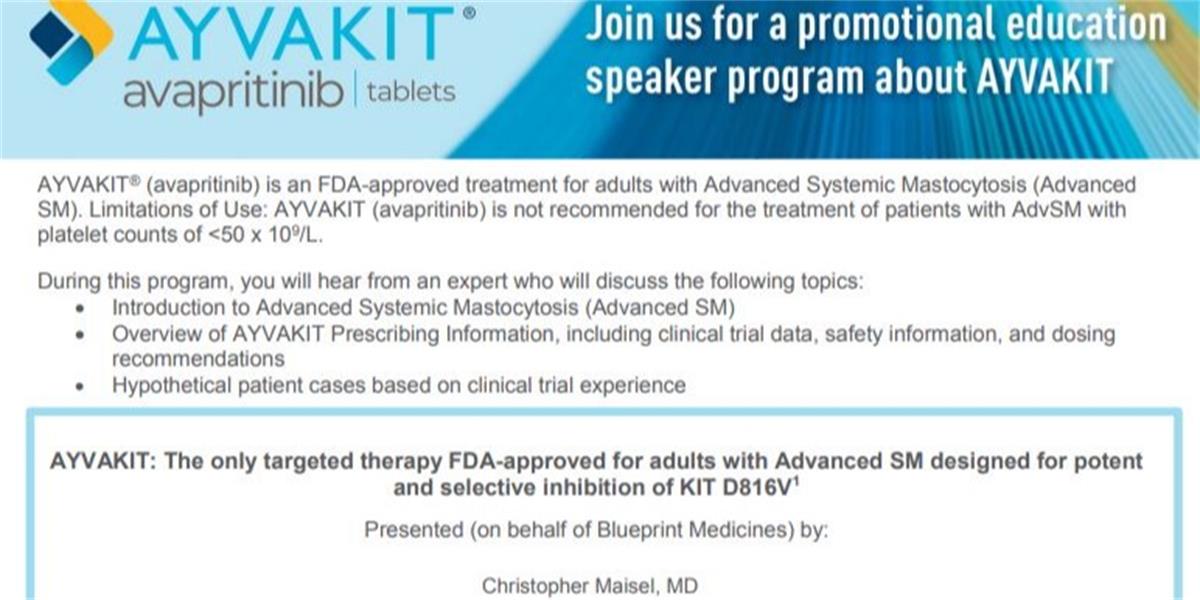 AYVAKIT®
avapritinib | tablets

Join us for a promotional education speaker program about AYVAKIT

AYVAKIT® (avapritinib) is an FDA-approved treatment for adults with Advanced Systemic Mastocytosis (Advanced SM). Limitations of Use: AYVAKIT (avapritinib) is not recommended for the treatment of patients with AdvSM with platelet counts of <50 x $10^9$/L.

During this program, you will hear from an expert who will discuss the following topics:
• Introduction to Advanced Systemic Mastocytosis (Advanced SM)
• Overview of AYVAKIT Prescribing Information, including clinical trial data, safety information, and dosing recommendations
• Hypothetical patient cases based on clinical trial experience

AYVAKIT: The only targeted therapy FDA-approved for adults with Advanced SM designed for potent and selective inhibition of KIT D816V$^1$

Presented (on behalf of Blueprint Medicines) by:

Christopher Maisel, MD